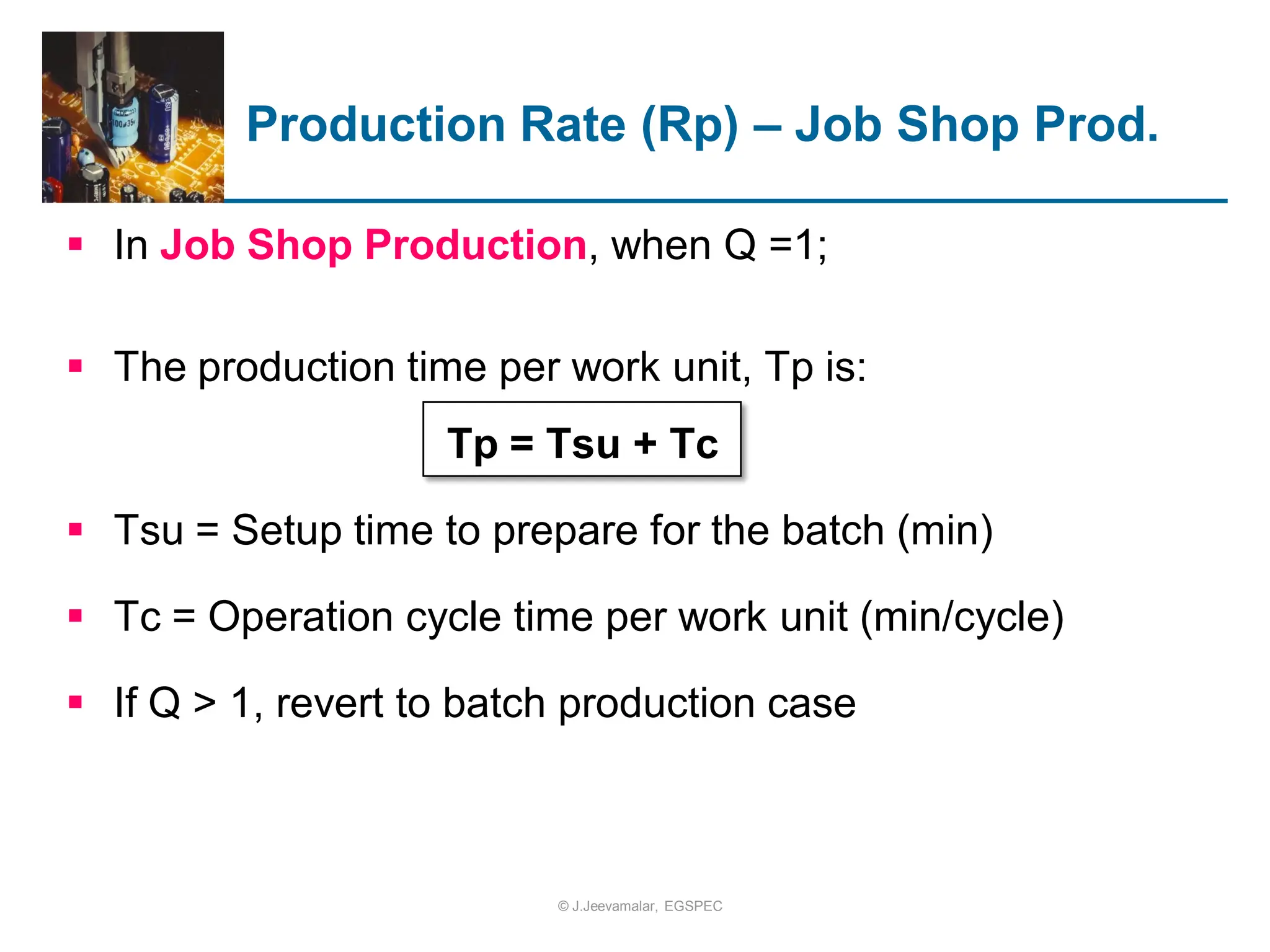 Production Rate (Rp) – Job Shop Prod.

- In Job Shop Production, when Q =1;

- The production time per work unit, Tp is:

Tp = Tsu + Tc

- Tsu = Setup time to prepare for the batch (min)

- Tc = Operation cycle time per work unit (min/cycle)

- If Q > 1, revert to batch production case

© J.Jeevamalar, EGSPEC